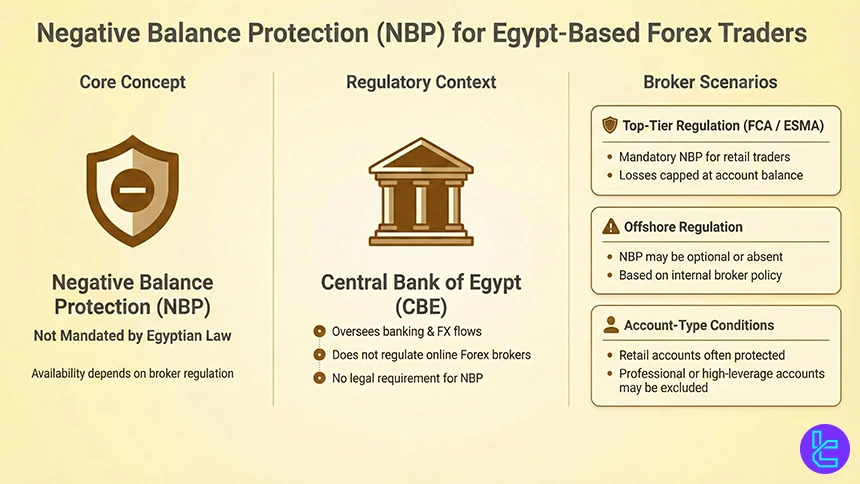 Negative Balance Protection (NBP) for Egypt-Based Forex Traders

Core Concept

Negative Balance Protection (NBP)

Not Mandated by Egyptian Law

Availability depends on broker regulation

Regulatory Context

Central Bank of Egypt (CBE)

Oversees banking & FX flows

Does not regulate online Forex brokers

No legal requirement for NBP

Broker Scenarios

Top-Tier Regulation (FCA / ESMA)

• Mandatory NBP for retail traders
• Losses capped at account balance

Offshore Regulation

• NBP may be optional or absent
• Based on internal broker policy

Account-Type Conditions

• Retail accounts often protected
• Professional or high-leverage accounts may be excluded